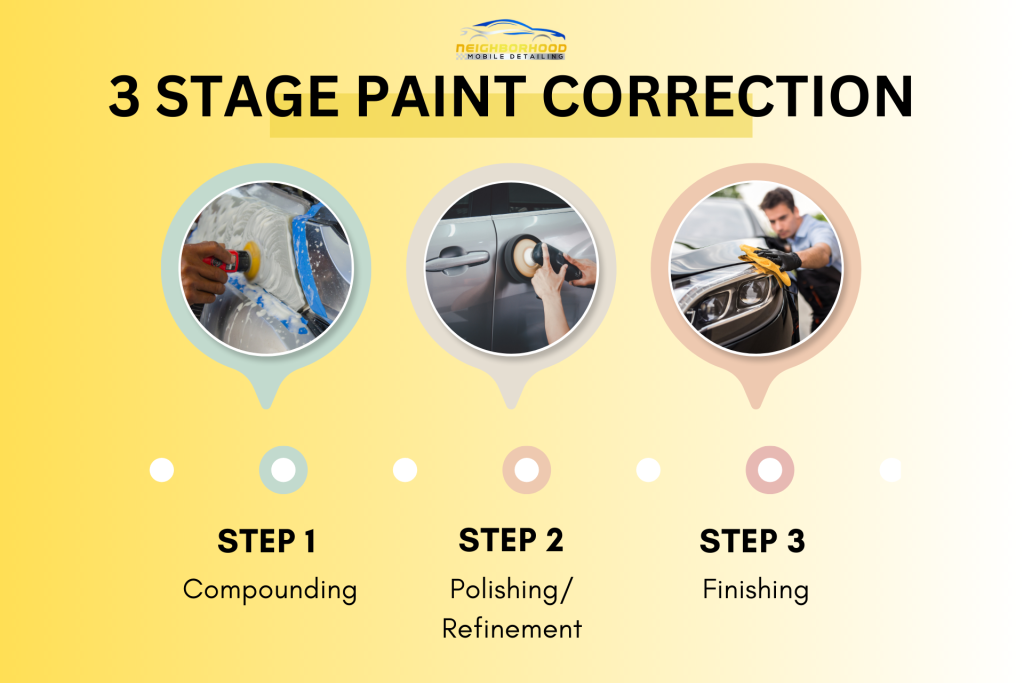 NEIGHBORHOOD
MOBILE DETAILING

3 STAGE PAINT CORRECTION

STEP 1
Compounding

STEP 2
Polishing/
Refinement

STEP 3
Finishing